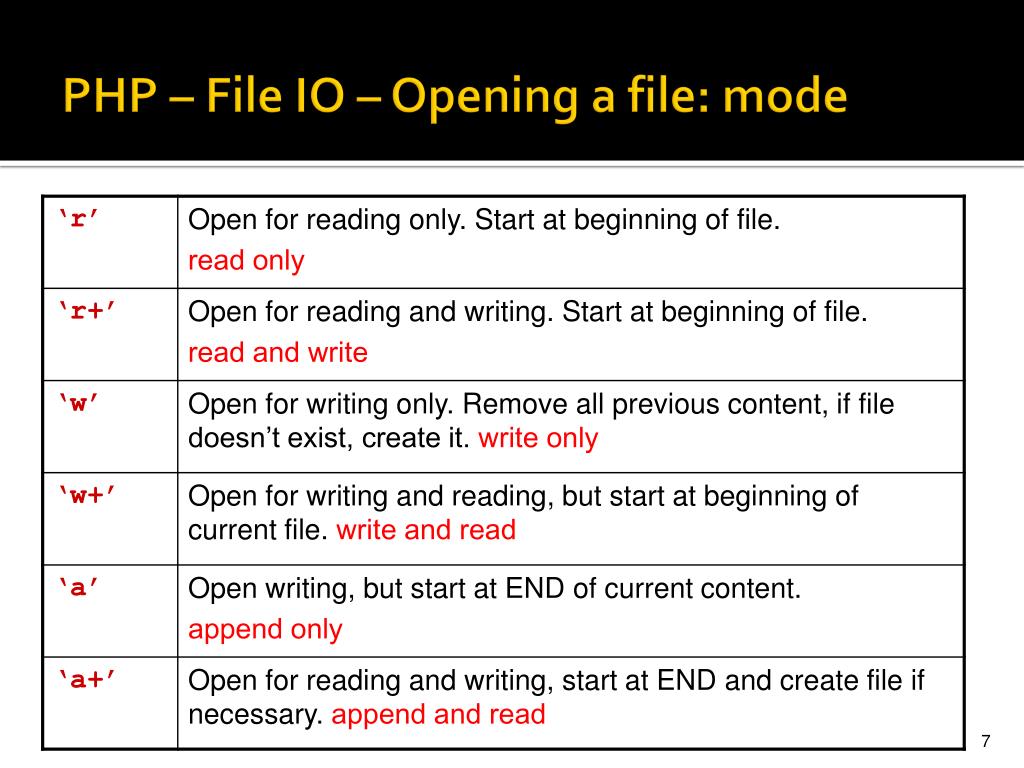 PHP – File IO – Opening a file: mode

| | |
|---|---|
| ‘r’ | Open for reading only. Start at beginning of file. read only |
| ‘r+’ | Open for reading and writing. Start at beginning of file. read and write |
| ‘w’ | Open for writing only. Remove all previous content, if file doesn’t exist, create it. write only |
| ‘w+’ | Open for writing and reading, but start at beginning of current file. write and read |
| ‘a’ | Open writing, but start at END of current content. append only |
| ‘a+’ | Open for reading and writing, start at END and create file if necessary. append and read |

7